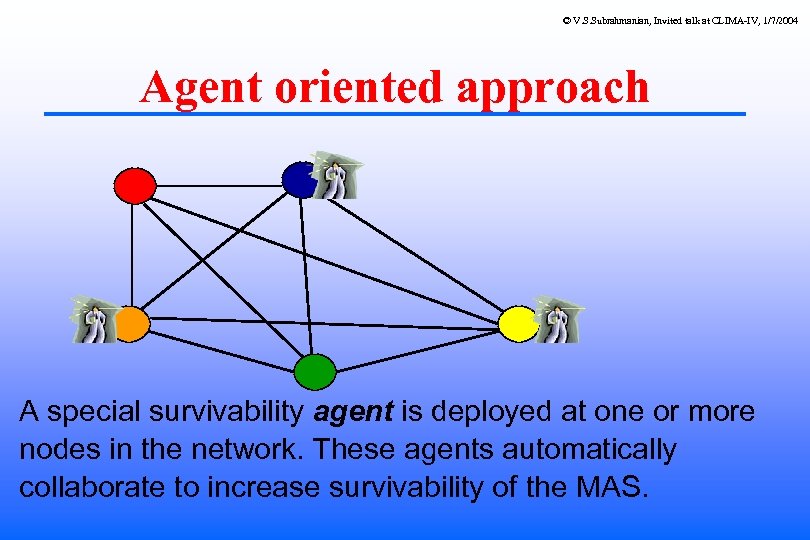 © V.S.Subrahmanian, Invited talk at CLIMA-IV, 1/7/2004

Agent oriented approach

A special survivability agent is deployed at one or more nodes in the network. These agents automatically collaborate to increase survivability of the MAS.